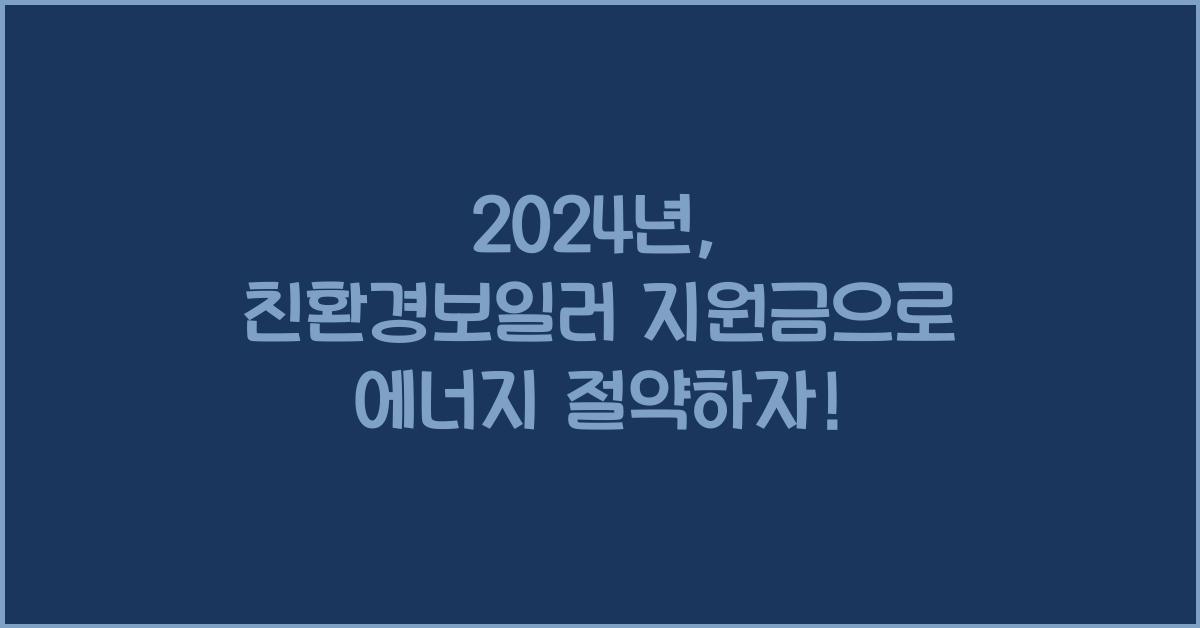 2024년,
친환경보일러 지원금으로
에너지 절약하자!